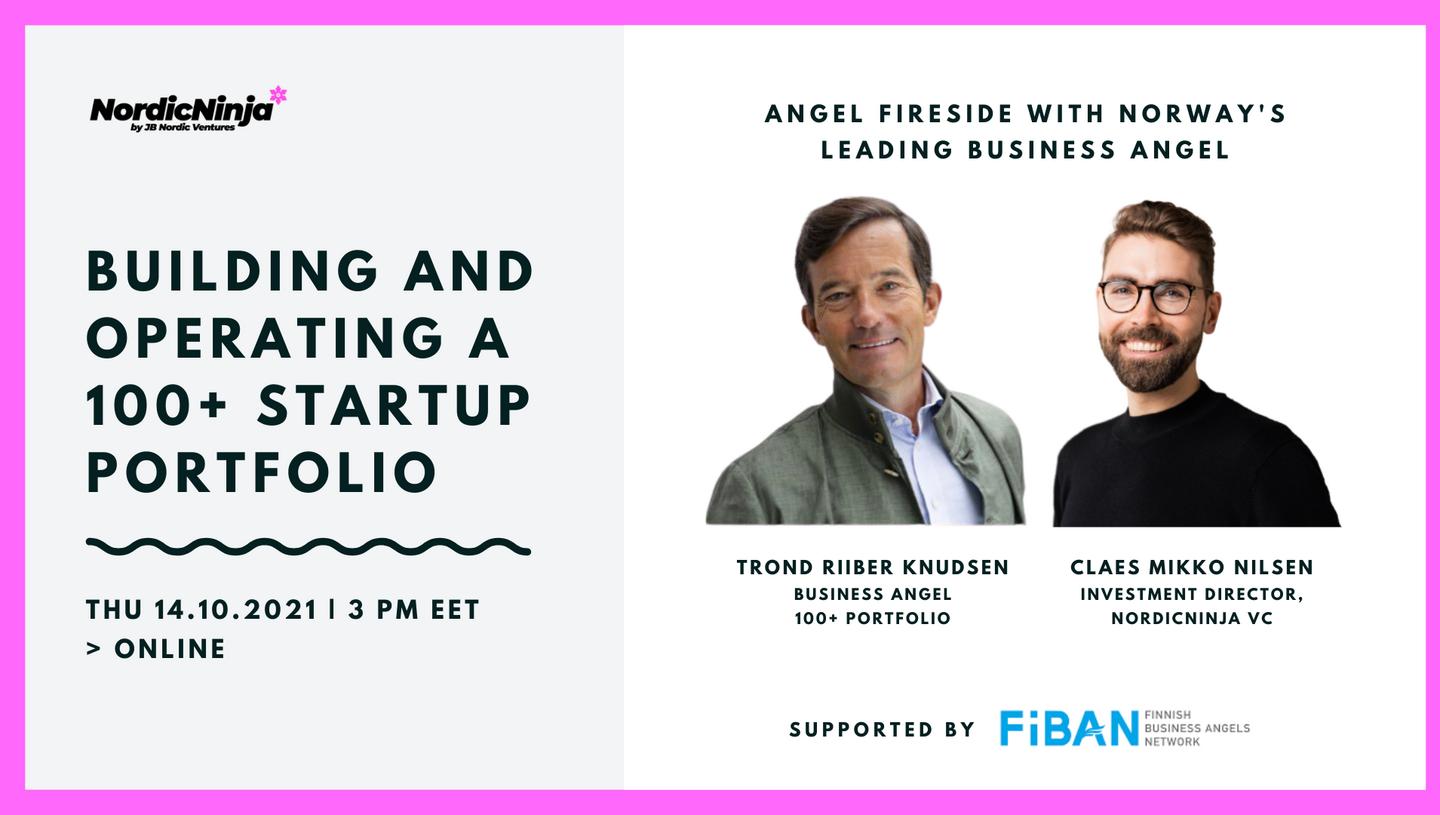 NordicNinja
by JB Nordic Ventures

BUILDING AND OPERATING A 100+ STARTUP PORTFOLIO

THU 14.10.2021 | 3 PM EET
> ONLINE

ANGEL FIRESIDE WITH NORWAY'S LEADING BUSINESS ANGEL

TROND RIIBER KNUDSEN
BUSINESS ANGEL
100+ PORTFOLIO

CLAES MIKKO NILSEN
INVESTMENT DIRECTOR, NORDICNINJA VC

SUPPORTED BY FiBAN FINNISH BUSINESS ANGELS NETWORK